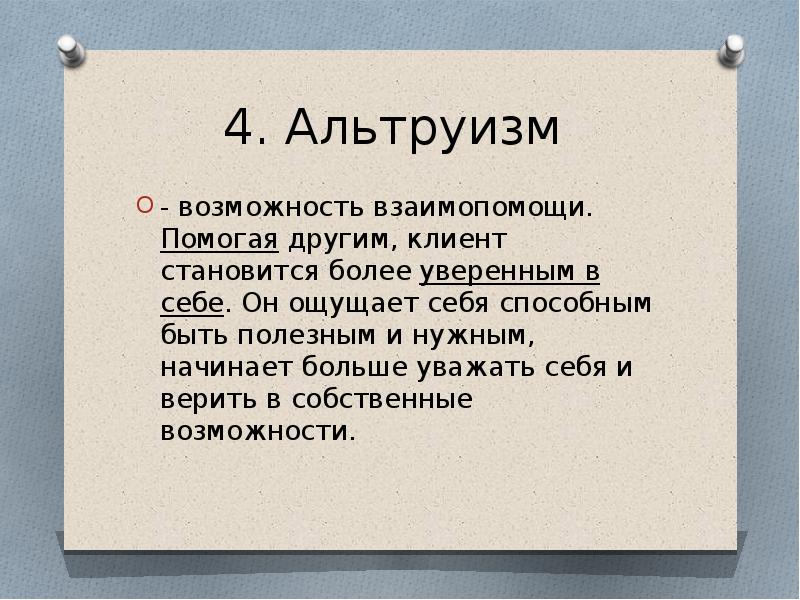 4. Альтруизм

- возможность взаимопомощи. Помогая другим, клиент становится более уверенным в себе. Он ощущает себя способным быть полезным и нужным, начинает больше уважать себя и верить в собственные возможности.